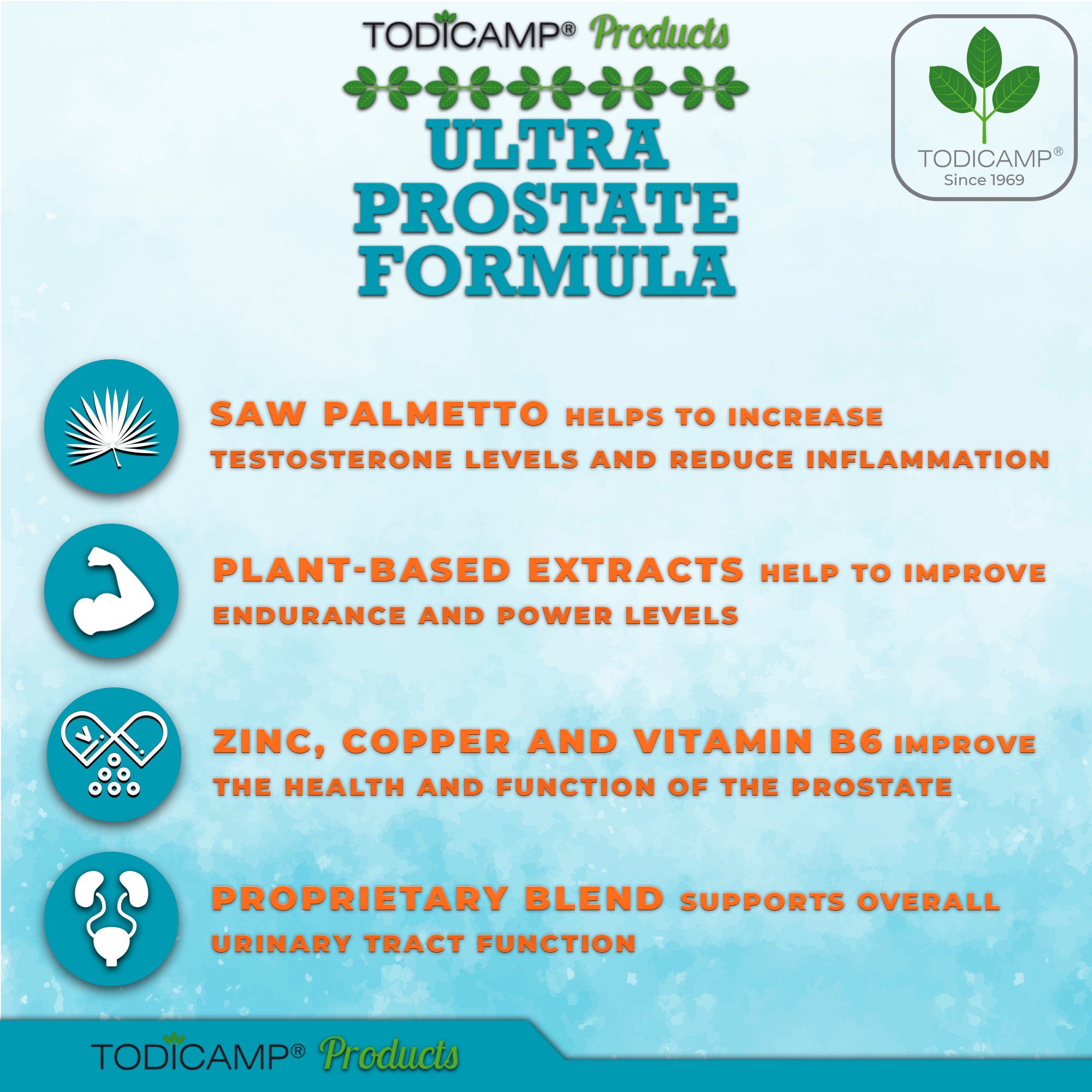 TODICAMP® Products

ULTRA PROSTATE FORMULA

TODICAMP® Since 1969

SAW PALMETTO HELPS TO INCREASE TESTOSTERONE LEVELS AND REDUCE INFLAMMATION

PLANT-BASED EXTRACTS HELP TO IMPROVE ENDURANCE AND POWER LEVELS

ZINC, COPPER AND VITAMIN B6 IMPROVE THE HEALTH AND FUNCTION OF THE PROSTATE

PROPRIETARY BLEND SUPPORTS OVERALL URINARY TRACT FUNCTION

TODICAMP® Products